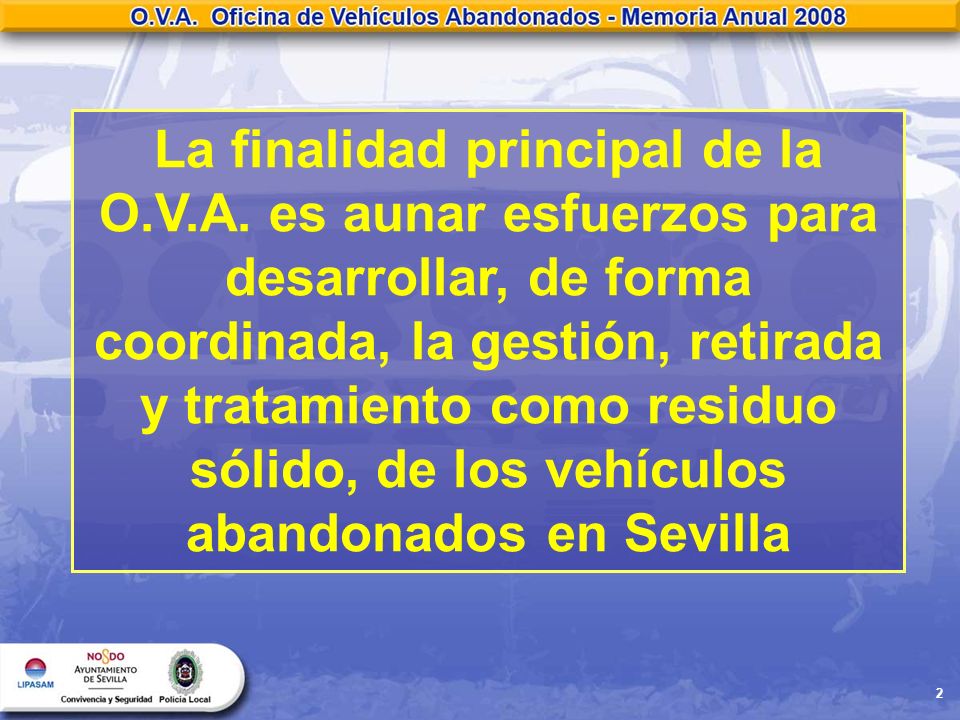 O.V.A. Oficina de Vehículos Abandonados - Memoria Anual 2008

La finalidad principal de la O.V.A. es aunar esfuerzos para desarrollar, de forma coordinada, la gestión, retirada y tratamiento como residuo sólido, de los vehículos abandonados en Sevilla

LIPASAM

NO8DO AYUNTAMIENTO DE SEVILLA

Convivencia y Seguridad

Policía Local

2